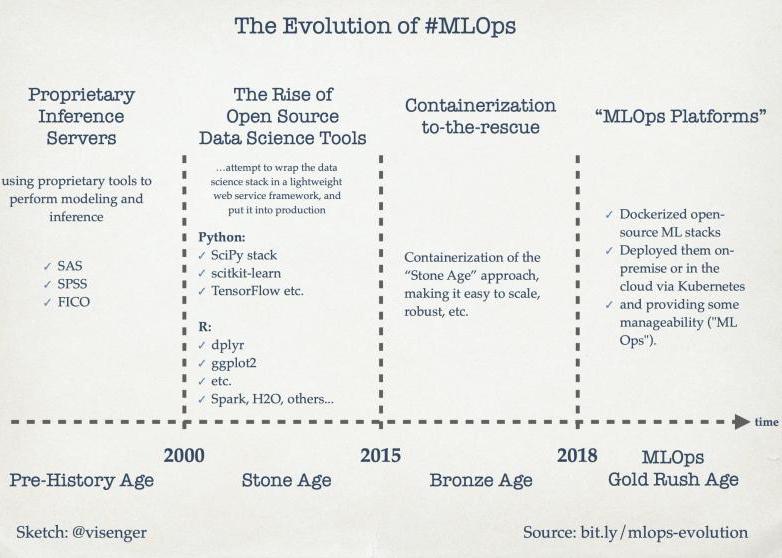 The Evolution of #MLOps

Proprietary Inference Servers

using proprietary tools to perform modeling and inference

✓ SAS
✓ SPSS
✓ FICO

The Rise of Open Source Data Science Tools

...attempt to wrap the data science stack in a lightweight web service framework, and put it into production

Python:
✓ SciPy stack
✓ scitkit-learn
✓ TensorFlow etc.

R:
✓ dplyr
✓ ggplot2
✓ etc.
✓ Spark, H2O, others...

Containerization to-the-rescue

Containerization of the "Stone Age" approach, making it easy to scale, robust, etc.

"MLOps Platforms"

✓ Dockerized open-source ML stacks
✓ Deployed them on-premise or in the cloud via Kubernetes
✓ and providing some manageability ("ML Ops").

time

2000

2015

2018

Pre-History Age

Stone Age

Bronze Age

MLOps Gold Rush Age

Sketch: @visenger

Source: bit.ly/mlops-evolution